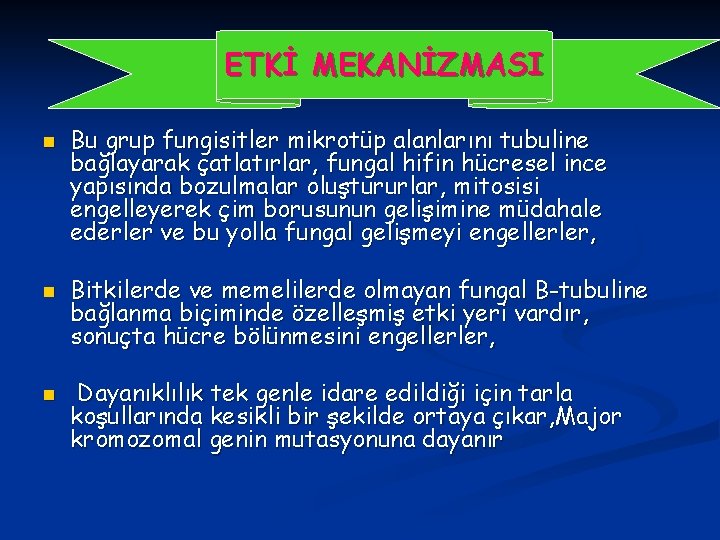 ETKİ MEKANİZMASI

Bu grup fungisitler mikrotüp alanlarını tubuline bağlayarak çatlatırlar, fungal hifin hücresel ince yapısında bozulmalar oluştururlar, mitosisi engelleyerek çim borusunun gelişimine müdahale ederler ve bu yolla fungal gelişmeyi engellerler,

Bitkilerde ve memelilerde olmayan fungal B-tubuline bağlanma biçiminde özelleşmiş etki yeri vardır, sonuçta hücre bölünmesini engellerler,

Dayanıklılık tek genle idare edildiği için tarla koşullarında kesikli bir şekilde ortaya çıkar,Major kromozomal genin mutasyonuna dayanır